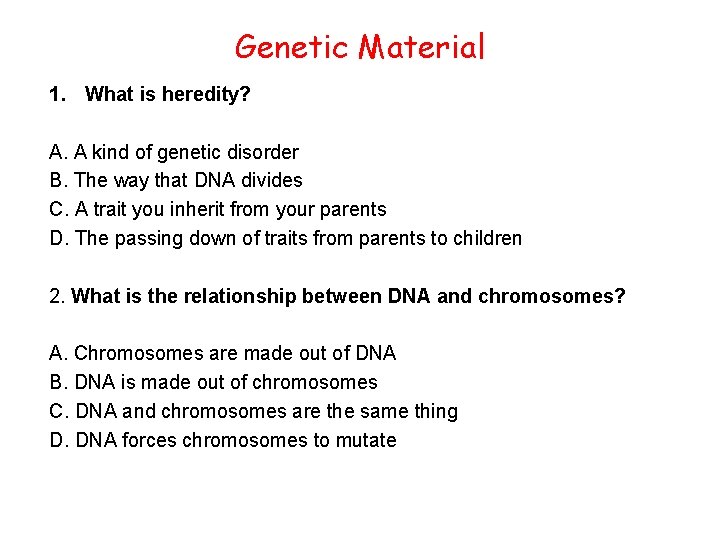 Genetic Material

1. What is heredity?

A. A kind of genetic disorder
B. The way that DNA divides
C. A trait you inherit from your parents
D. The passing down of traits from parents to children

2. What is the relationship between DNA and chromosomes?

A. Chromosomes are made out of DNA
B. DNA is made out of chromosomes
C. DNA and chromosomes are the same thing
D. DNA forces chromosomes to mutate